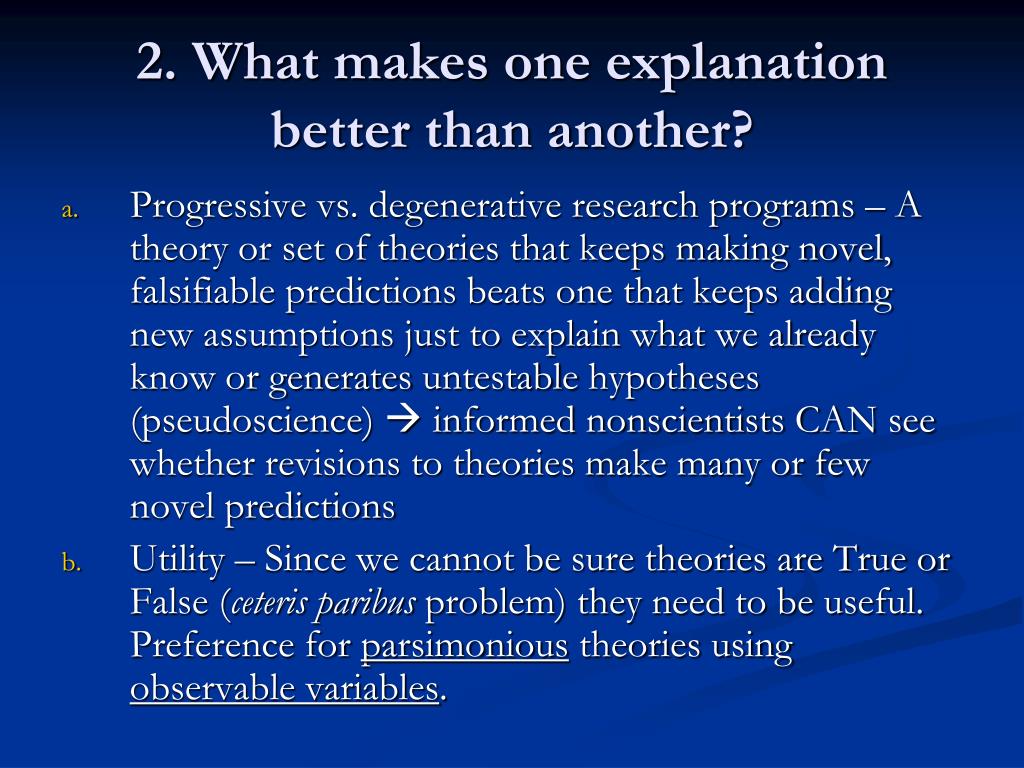 2. What makes one explanation better than another?

a. Progressive vs. degenerative research programs – A theory or set of theories that keeps making novel, falsifiable predictions beats one that keeps adding new assumptions just to explain what we already know or generates untestable hypotheses (pseudoscience) → informed nonscientists CAN see whether revisions to theories make many or few novel predictions

b. Utility – Since we cannot be sure theories are True or False (ceteris paribus problem) they need to be useful. Preference for parsimonious theories using observable variables.